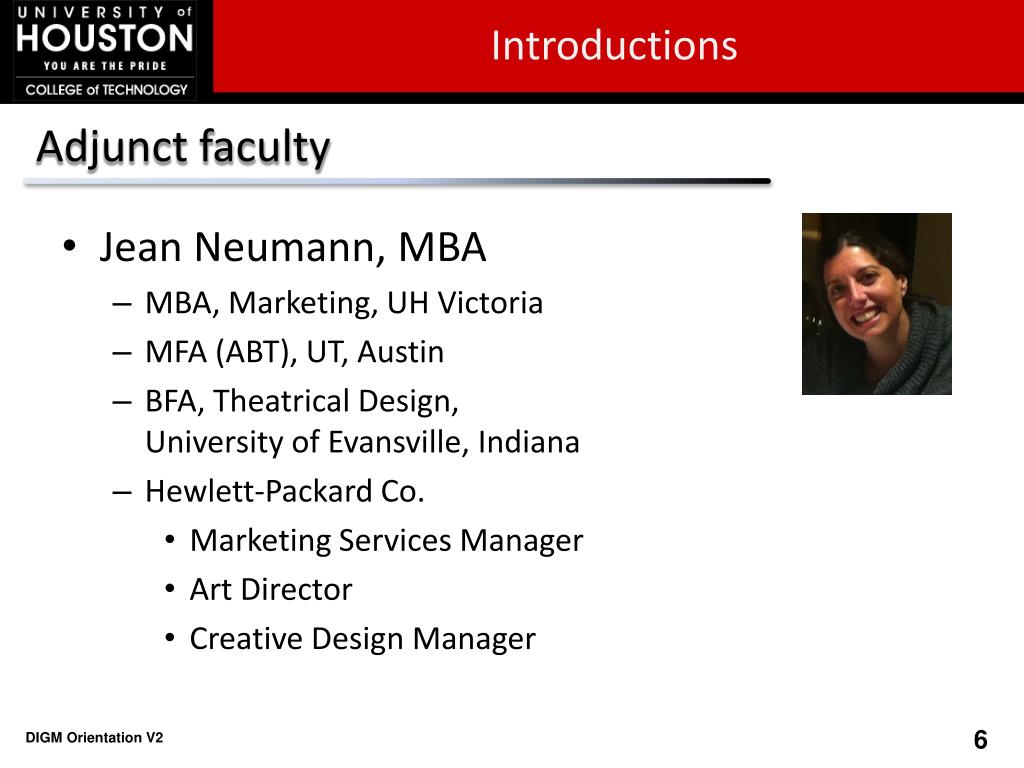 UNIVERSITY of
HOUSTON
YOU ARE THE PRIDE
COLLEGE of TECHNOLOGY

Introductions

Adjunct faculty

• Jean Neumann, MBA
– MBA, Marketing, UH Victoria
– MFA (ABT), UT, Austin
– BFA, Theatrical Design, University of Evansville, Indiana
– Hewlett-Packard Co.
• Marketing Services Manager
• Art Director
• Creative Design Manager

DIGM Orientation V2

6